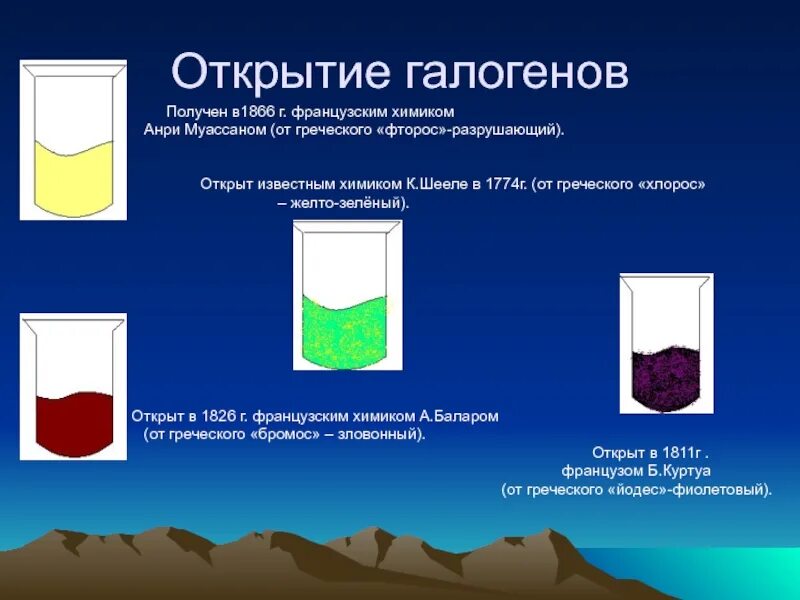 Открытие галогенов

Получен в1866 г. французским химиком Анри Муассаном (от греческого «фторос»-разрушающий).

Открыт известным химиком К.Шееле в 1774г. (от греческого «хлорос» – желто-зелёный).

Открыт в 1826 г. французским химиком А.Баларом (от греческого «бромос» – зловонный).

Открыт в 1811г . французом Б.Куртуа (от греческого «йодес»-фиолетовый).